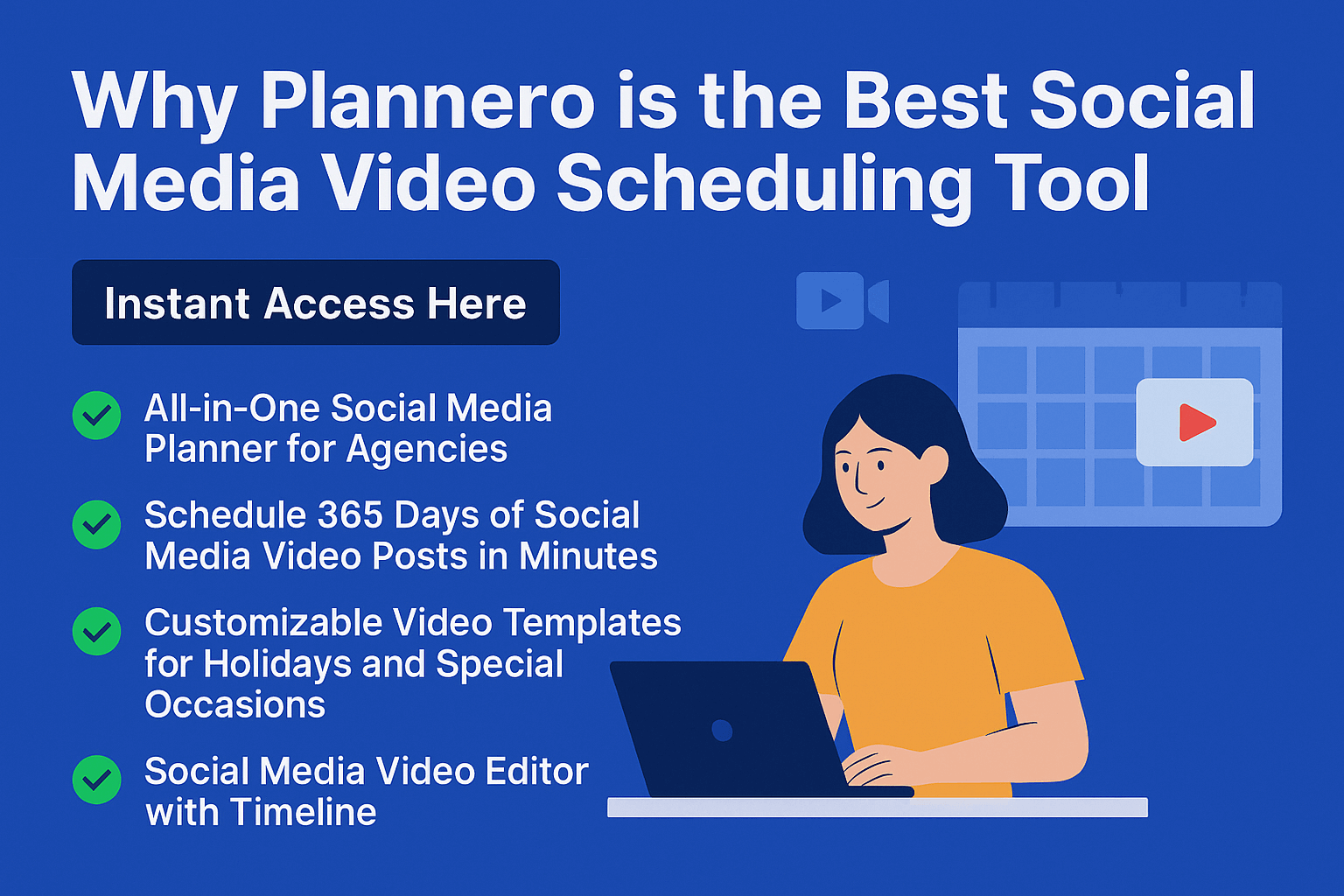 Why Plannero is the Best Social Media Video Scheduling Tool

Instant Access Here

All-in-One Social Media Planner for Agencies

Schedule 365 Days of Social Media Video Posts in Minutes

Customizable Video Templates for Holidays and Special Occasions

Social Media Video Editor with Timeline